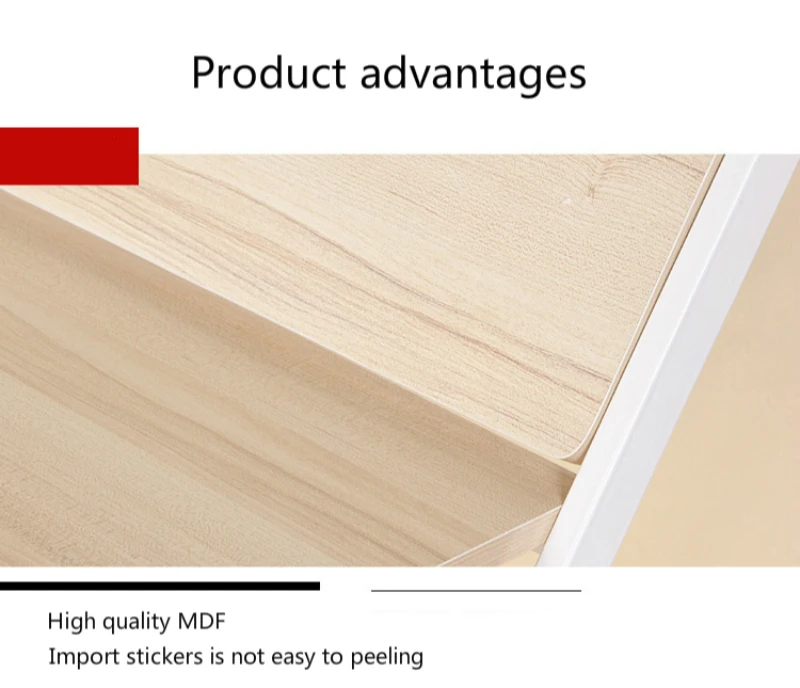 Product advantages

High quality MDF
Import stickers is not easy to peeling